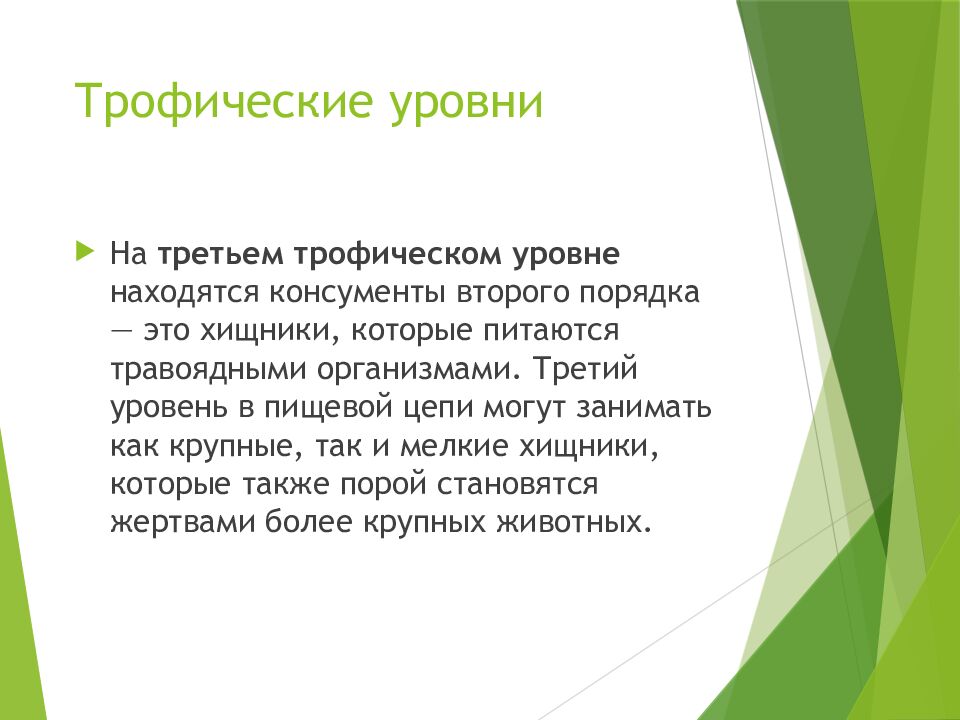 Трофические уровни

На третьем трофическом уровне находятся консументы второго порядка — это хищники, которые питаются травоядными организмами. Третий уровень в пищевой цепи могут занимать как крупные, так и мелкие хищники, которые также порой становятся жертвами более крупных животных.